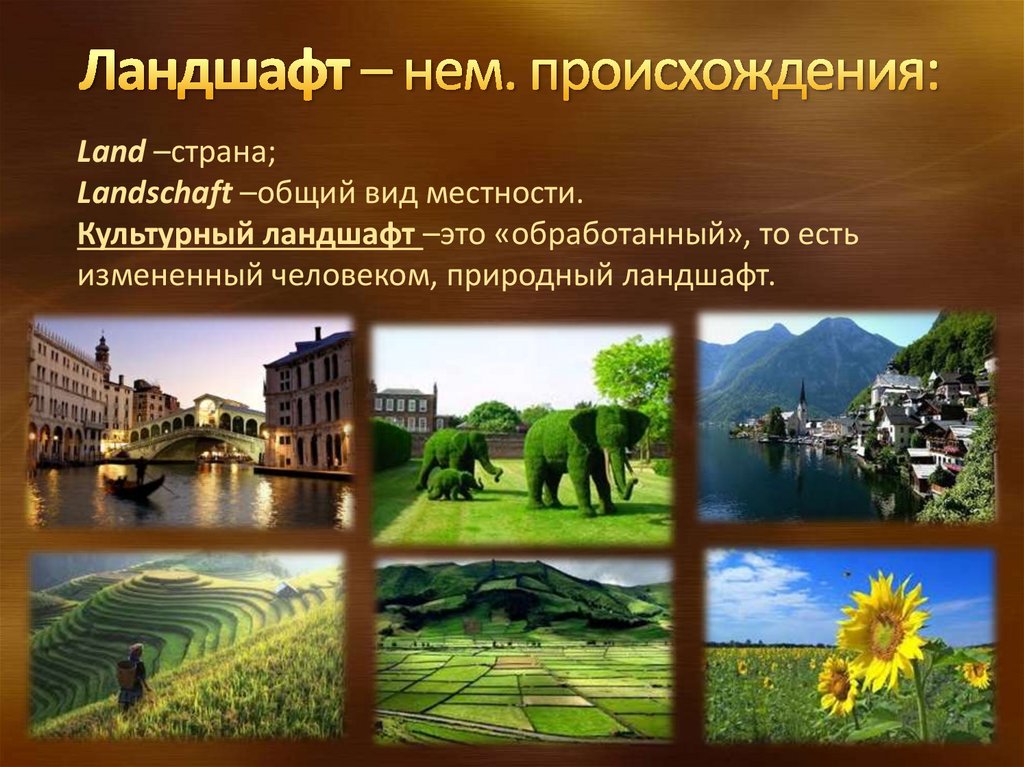 Ландшафт – нем. происхождения:

Land –страна;
Landschaft –общий вид местности.
Культурный ландшафт –это «обработанный», то есть измененный человеком, природный ландшафт.